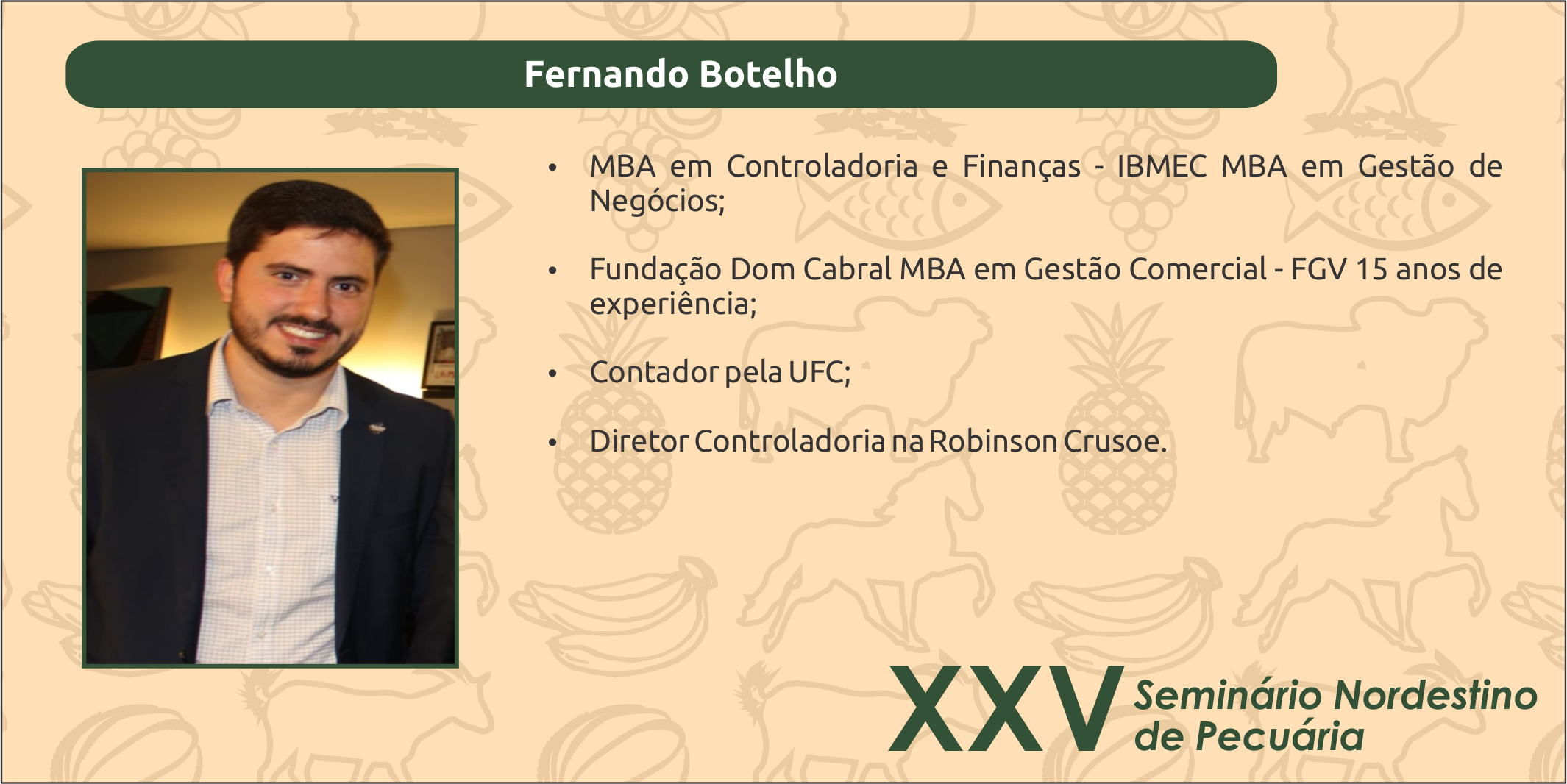 Fernando Botelho

• MBA em Controladoria e Finanças - IBMEC MBA em Gestão de Negócios;

• Fundação Dom Cabral MBA em Gestão Comercial - FGV 15 anos de experiência;

• Contador pela UFC;

• Diretor Controladoria na Robinson Crusoe.

XXV Seminário Nordestino de Pecuária